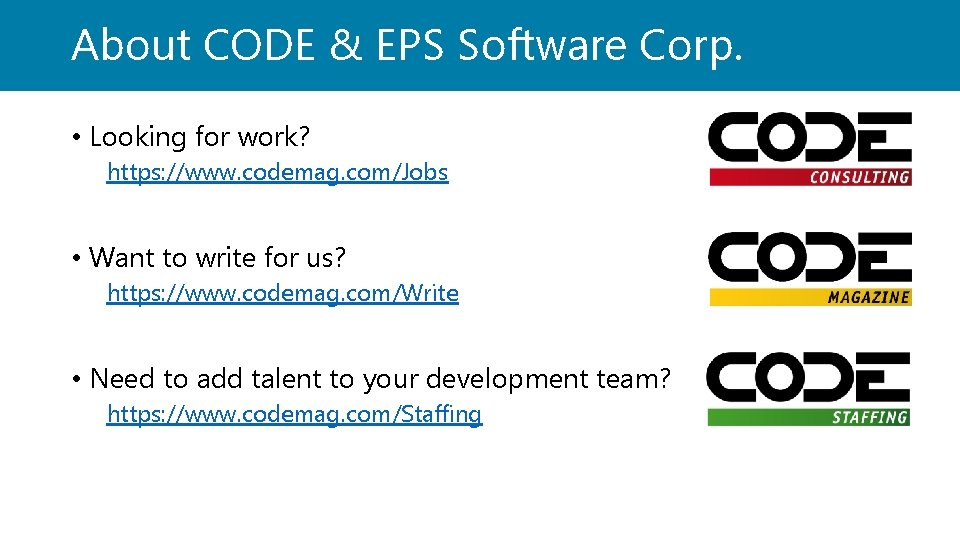 About CODE & EPS Software Corp.

• Looking for work?
https://www.codemag.com/Jobs

• Want to write for us?
https://www.codemag.com/Write

• Need to add talent to your development team?
https://www.codemag.com/Staffing

CODE
CONSULTING

CODE
MAGAZINE

CODE
STAFFING